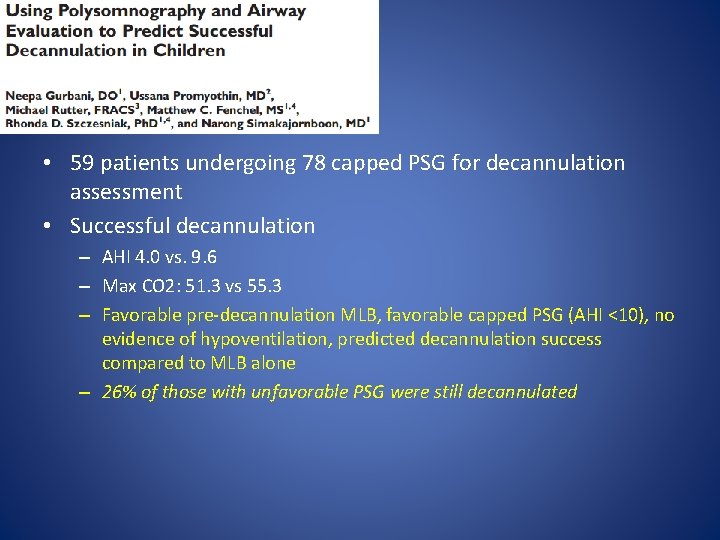 Using Polysomnography and Airway Evaluation to Predict Successful Decannulation in Children

Neepa Gurbani, DO$^1$, Ussana Promyothin, MD$^2$, Michael Rutter, FRACS$^3$, Matthew C. Fenchel, MS$^{1,4}$, Rhonda D. Szczesniak, PhD$^{1,4}$, and Narong Simakajornboon, MD$^1$

• 59 patients undergoing 78 capped PSG for decannulation assessment

• Successful decannulation

– AHI 4.0 vs. 9.6

– Max CO2: 51.3 vs 55.3

– Favorable pre-decannulation MLB, favorable capped PSG (AHI <10), no evidence of hypoventilation, predicted decannulation success compared to MLB alone

– 26% of those with unfavorable PSG were still decannulated